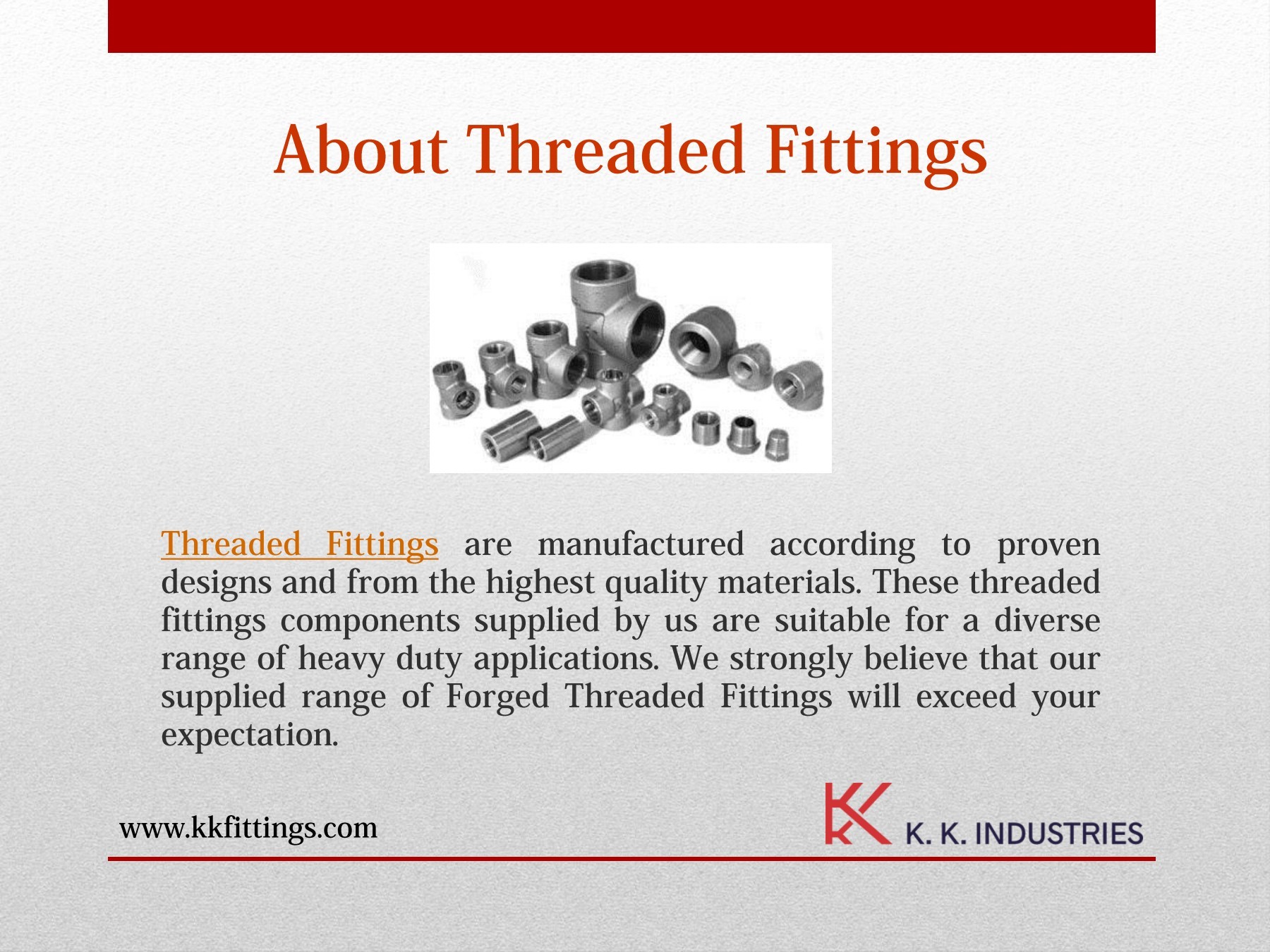 About Threaded Fittings

Threaded Fittings are manufactured according to proven designs and from the highest quality materials. These threaded fittings components supplied by us are suitable for a diverse range of heavy duty applications. We strongly believe that our supplied range of Forged Threaded Fittings will exceed your expectation.

www.kkfittings.com

K. K. INDUSTRIES